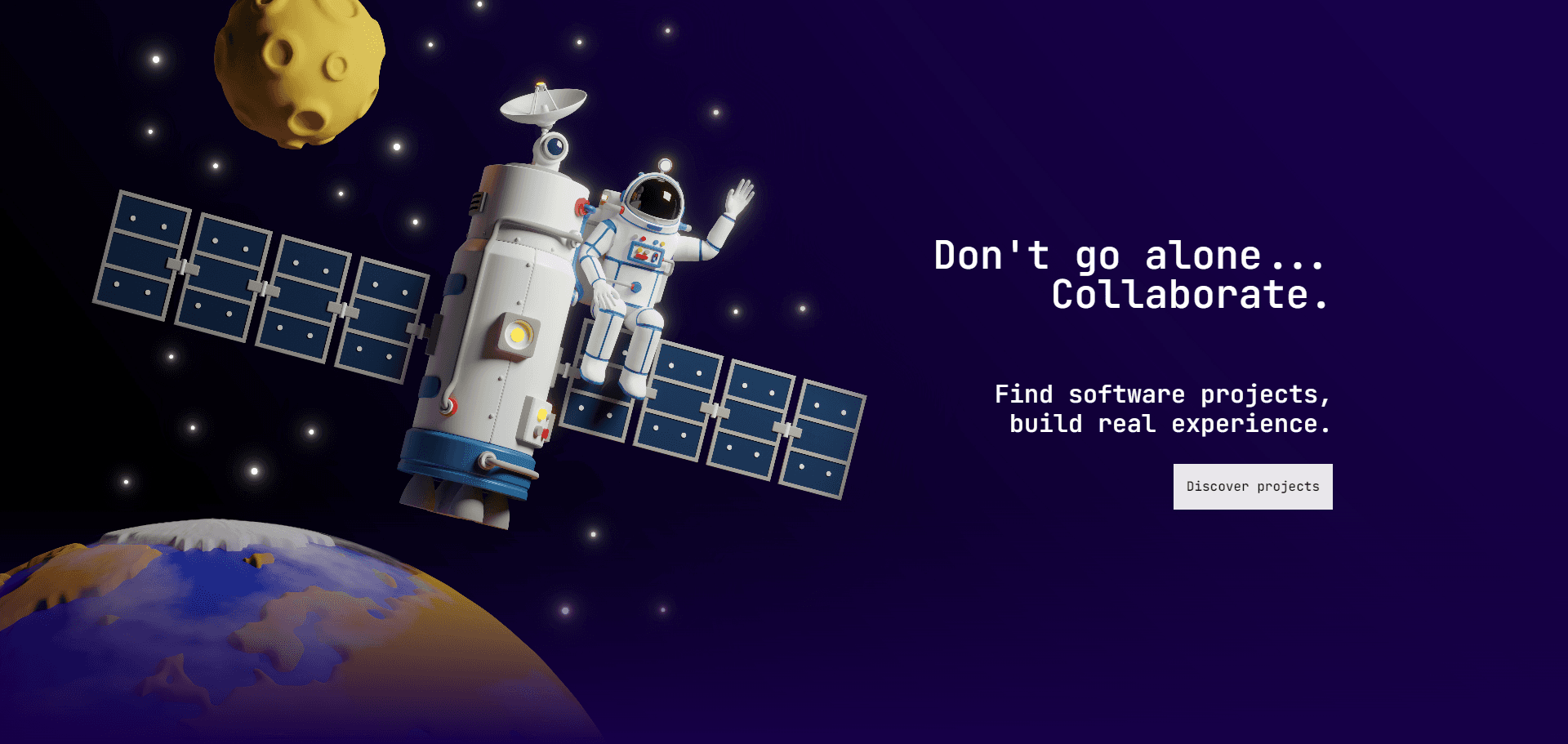 Don't go alone...
Collaborate.

Find software projects,
build real experience.

Discover projects